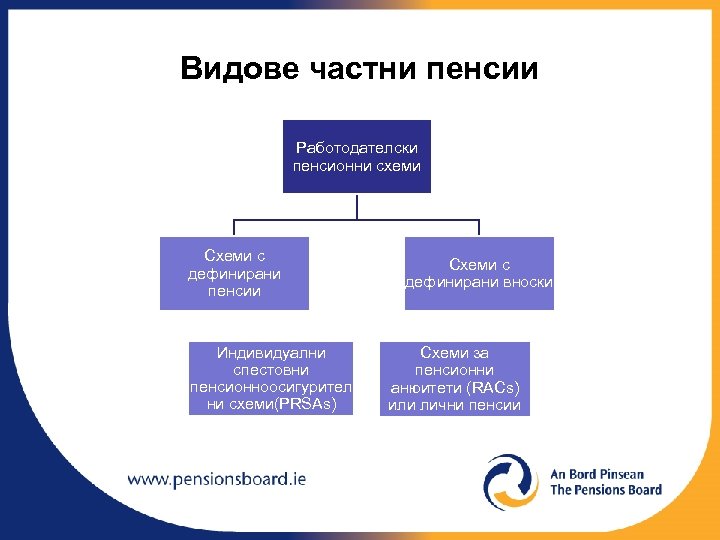 Видове частни пенсии

Работодателски пенсионни схеми

Схеми с дефинирани пенсии

Схеми с дефинирани вноски

Индивидуални спестовни пенсионноосигурителни схеми(PRSAs)

Схеми за пенсионни анюитети (RACs) или лични пенсии

www.pensionsboard.ie

An Bord Pinsean
The Pensions Board